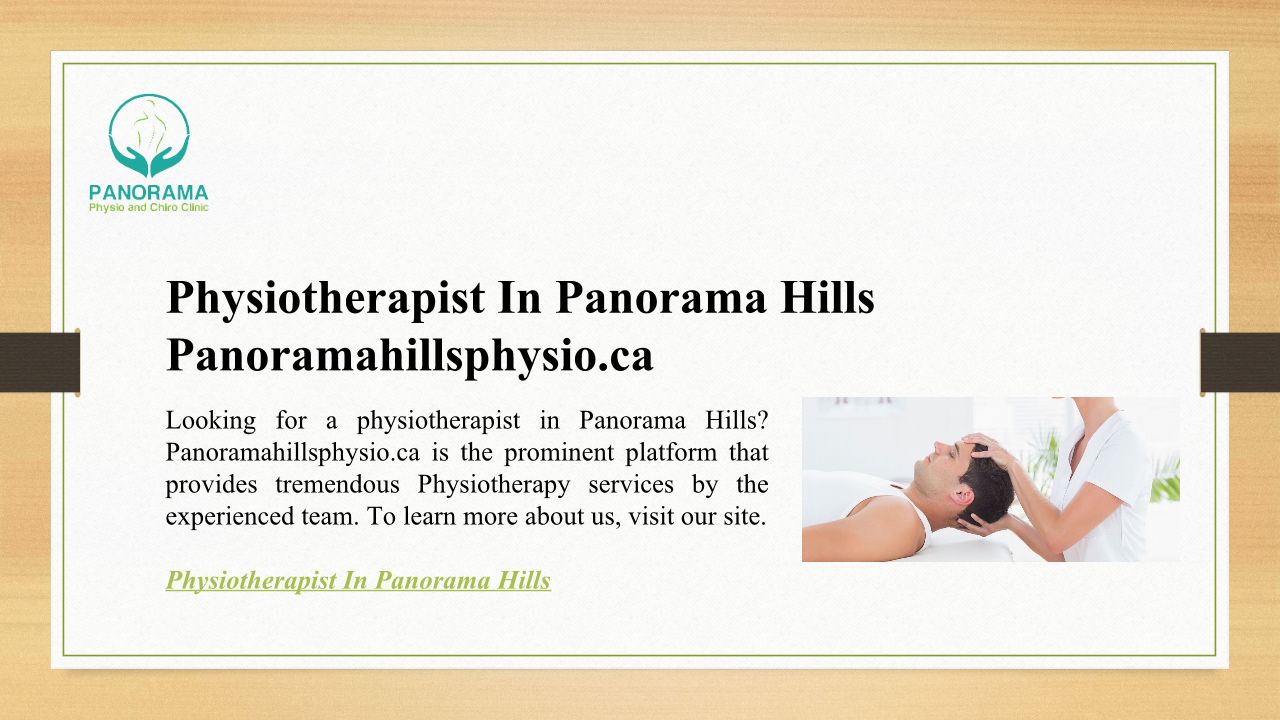 PANORAMA
Physio and Chiro Clinic

Physiotherapist In Panorama Hills Panoramahillsphysio.ca

Looking for a physiotherapist in Panorama Hills? Panoramahillsphysio.ca is the prominent platform that provides tremendous Physiotherapy services by the experienced team. To learn more about us, visit our site.

Physiotherapist In Panorama Hills